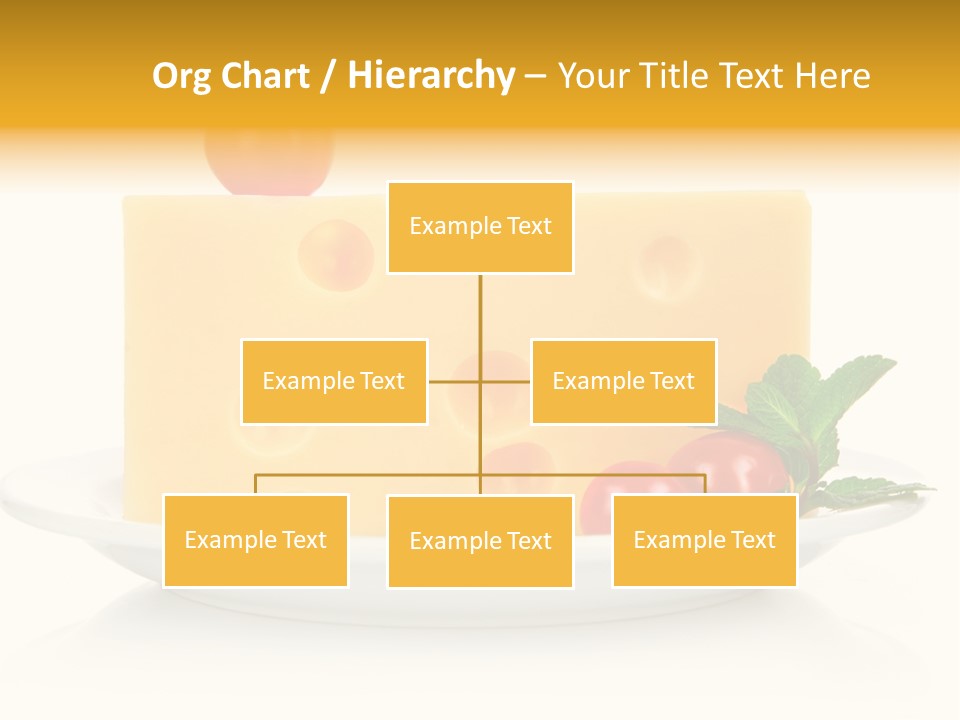 Org Chart / Hierarchy – Your Title Text Here

Example Text

Example Text

Example Text

Example Text

Example Text

Example Text